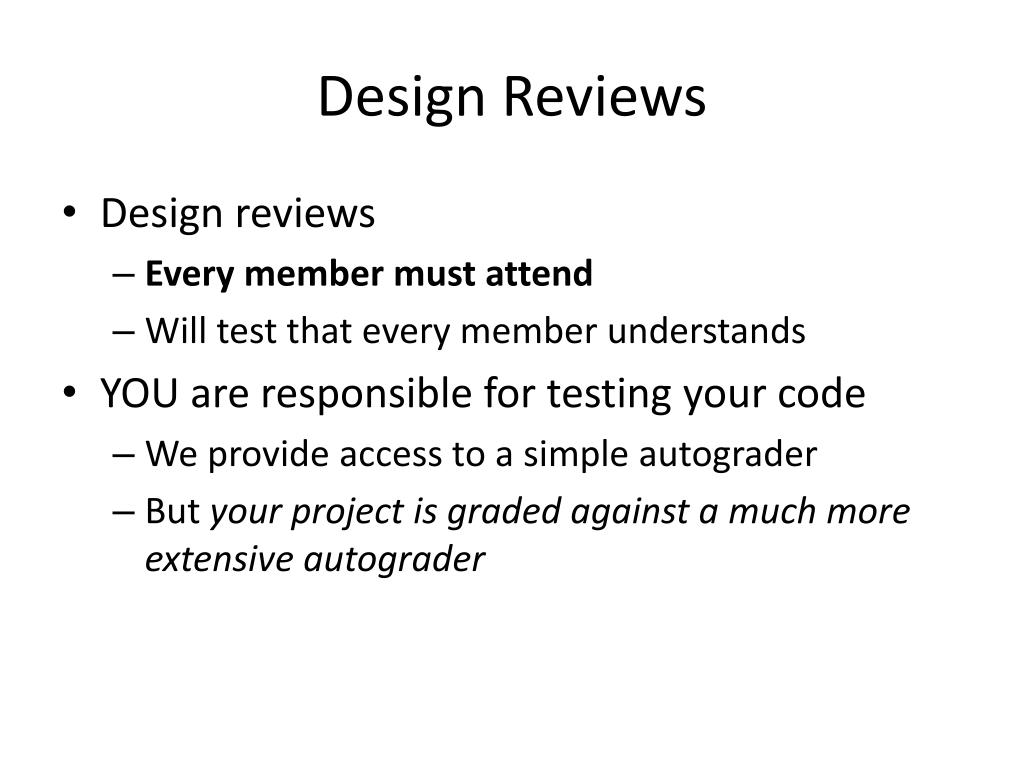 Design Reviews

• Design reviews
– Every member must attend
– Will test that every member understands
• YOU are responsible for testing your code
– We provide access to a simple autograder
– But your project is graded against a much more extensive autograder